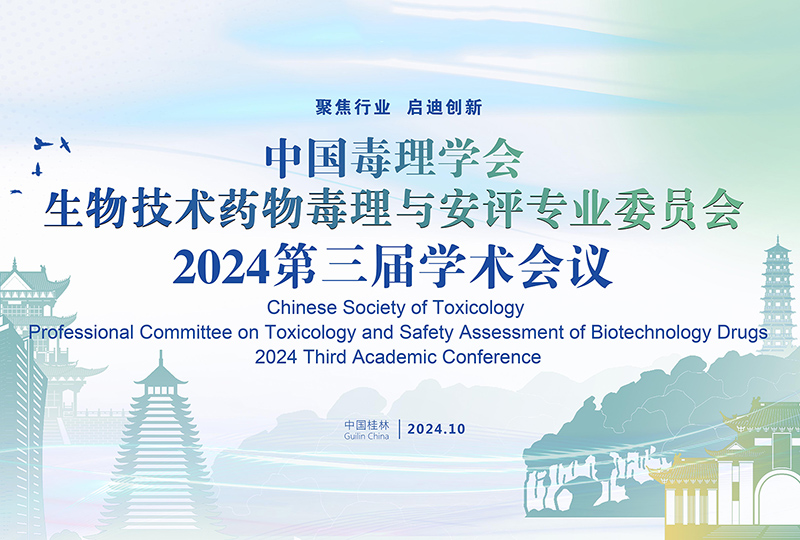 聚焦行业 启迪创新

中国毒理学会
生物技术药物毒理与安评专业委员会
2024第三届学术会议

Chinese Society of Toxicology
Professional Committee on Toxicology and Safety Assessment of Biotechnology Drugs
2024 Third Academic Conference

中国桂林
Guilin China
2024.10